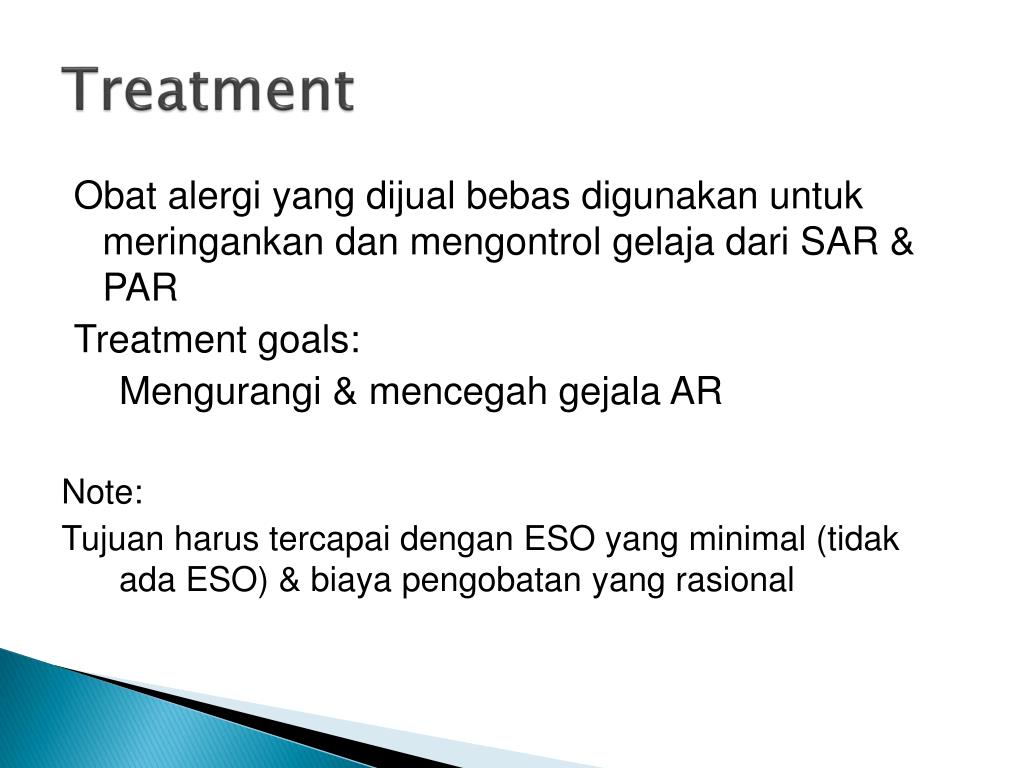 Treatment

Obat alergi yang dijual bebas digunakan untuk meringankan dan mengontrol gelaja dari SAR & PAR

Treatment goals:

Mengurangi & mencegah gejala AR

Note:

Tujuan harus tercapai dengan ESO yang minimal (tidak ada ESO) & biaya pengobatan yang rasional